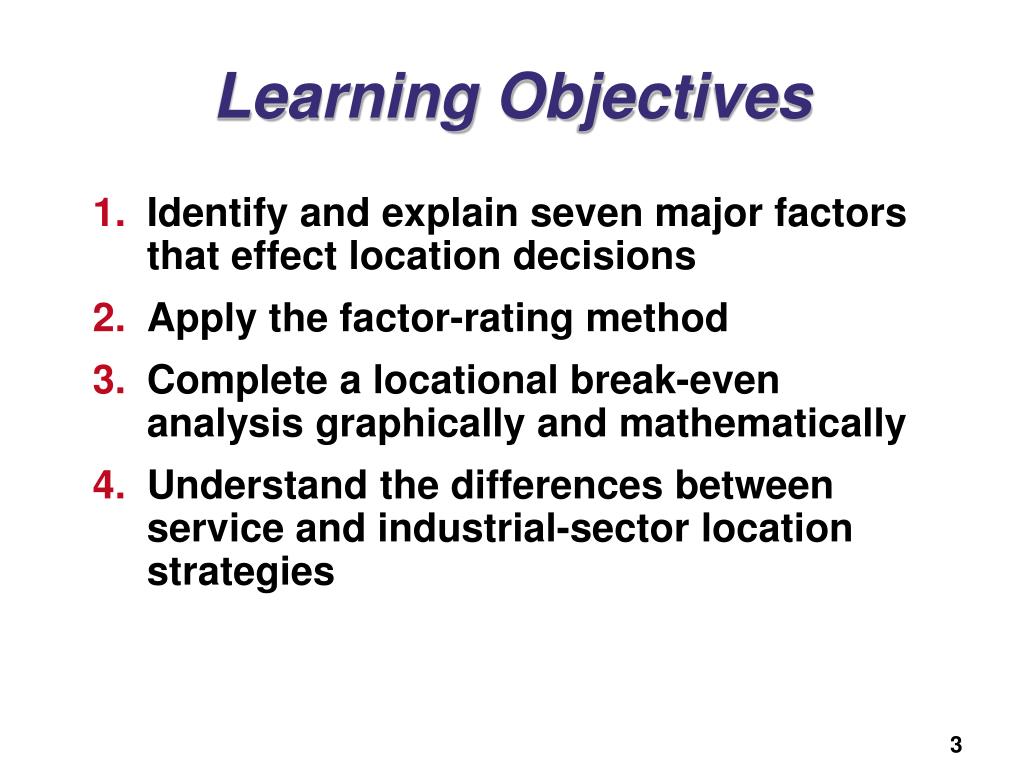 Learning Objectives

1. Identify and explain seven major factors that effect location decisions
2. Apply the factor-rating method
3. Complete a locational break-even analysis graphically and mathematically
4. Understand the differences between service and industrial-sector location strategies

3